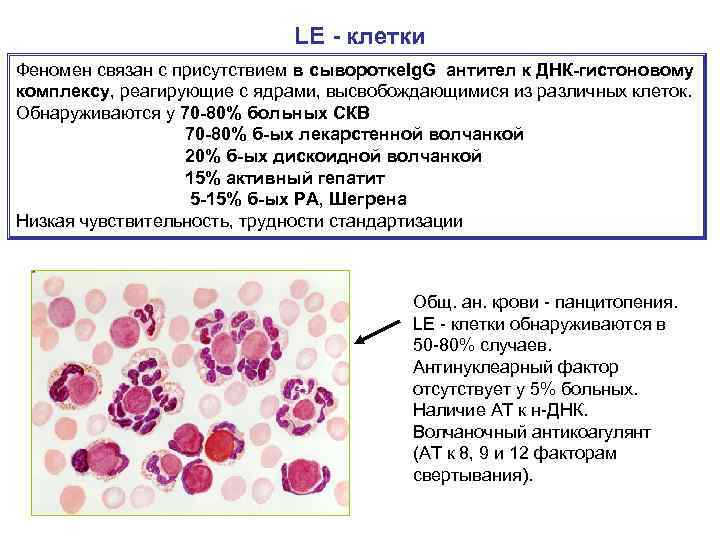 LE - клетки

Феномен связан с присутствием в сывороткеIgG антител к ДНК-гистоновому комплексу, реагирующие с ядрами, высвобождающимися из различных клеток.
Обнаруживаются у 70-80% больных СКВ
70-80% б-ых лекарстенной волчанкой
20% б-ых дискоидной волчанкой
15% активный гепатит
5-15% б-ых РА, Шегрена
Низкая чувствительность, трудности стандартизации

Общ. ан. крови - панцитопения.
LE - клетки обнаруживаются в 50-80% случаев.
Антинуклеарный фактор отсутствует у 5% больных.
Наличие АТ к н-ДНК.
Волчаночный антикоагулянт (АТ к 8, 9 и 12 факторам свертывания).